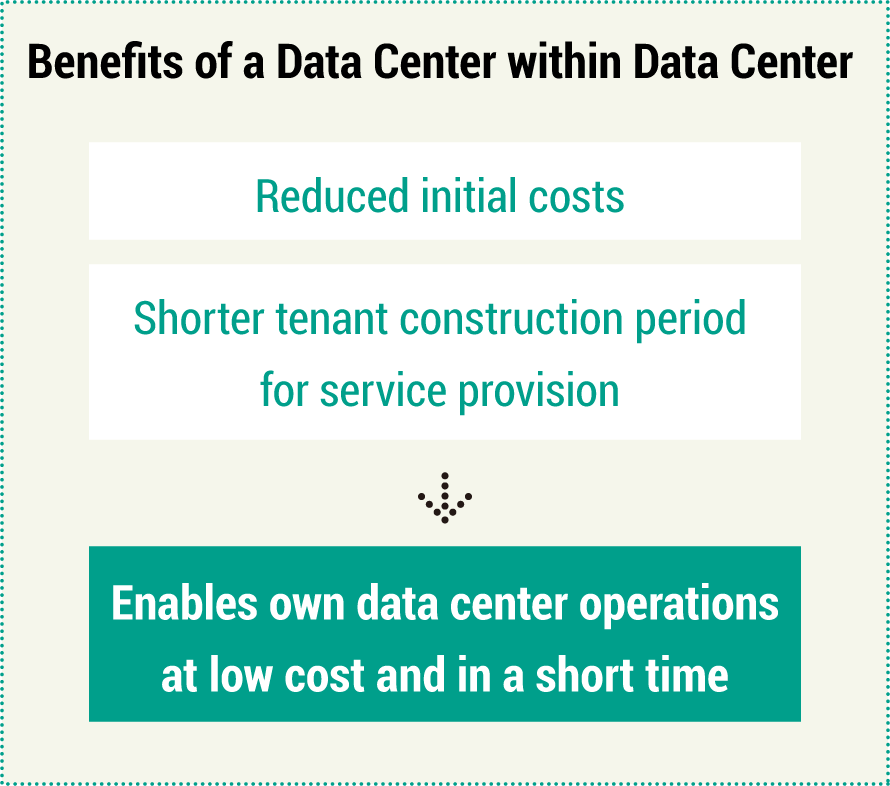 Benefits of a Data Center within Data Center

Reduced initial costs

Shorter tenant construction period for service provision

Enables own data center operations at low cost and in a short time